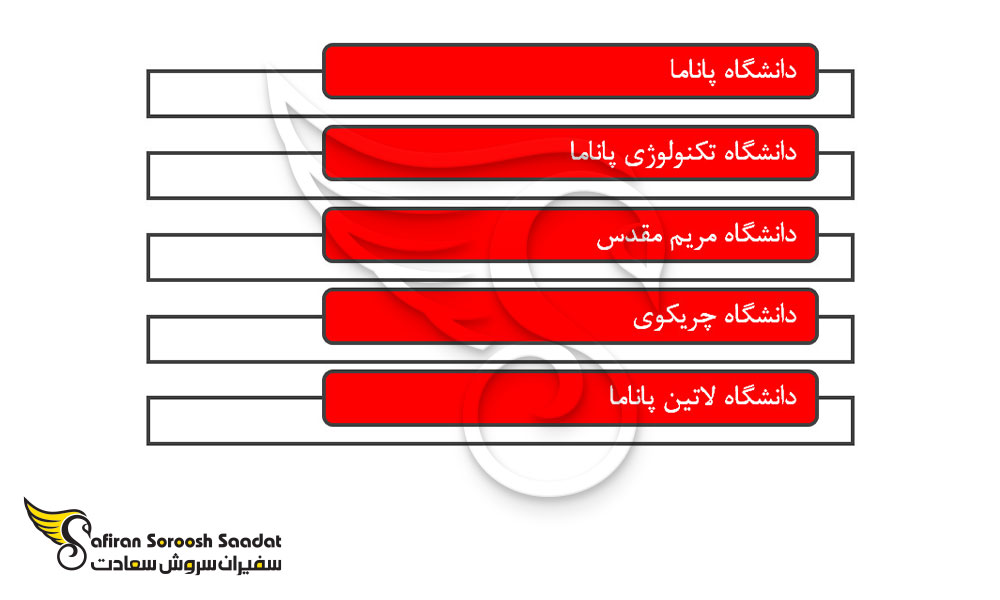 دانشگاه پاناما

دانشگاه تکنولوژی پاناما

دانشگاه مریم مقدس

دانشگاه چریکوی

دانشگاه لاتین پاناما

Safiran Soroosh Saadat
سفیران سروش سعادت